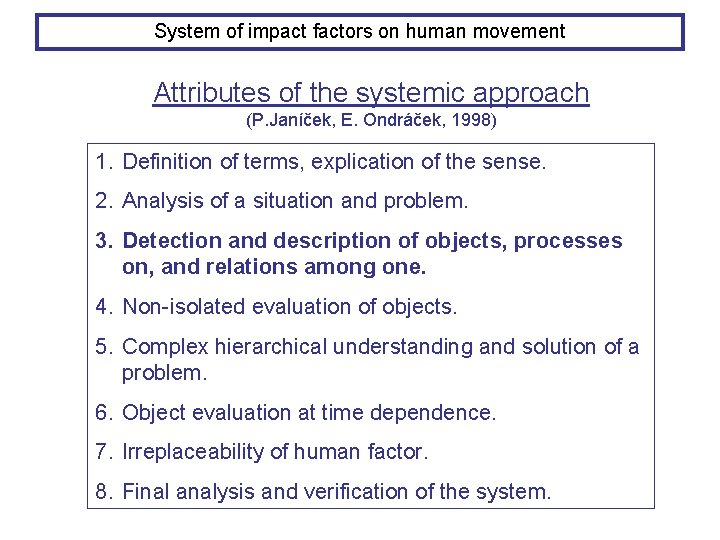 System of impact factors on human movement

Attributes of the systemic approach
(P.Janíček, E. Ondráček, 1998)

1. Definition of terms, explication of the sense.

2. Analysis of a situation and problem.

3. Detection and description of objects, processes on, and relations among one.

4. Non-isolated evaluation of objects.

5. Complex hierarchical understanding and solution of a problem.

6. Object evaluation at time dependence.

7. Irreplaceability of human factor.

8. Final analysis and verification of the system.